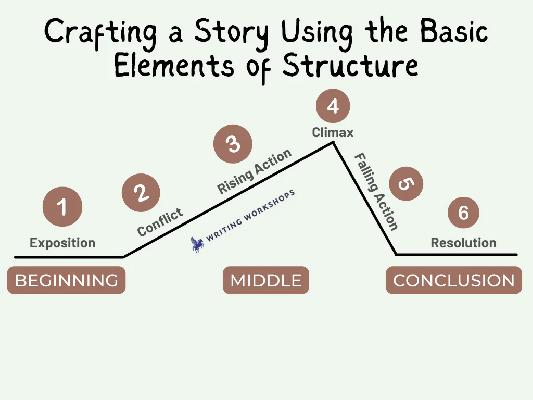 Crafting a Story Using the Basic Elements of Structure

1
Exposition

2
Conflict

3
Rising Action

WRITING WORKSHOPS

4
Climax

5
Falling Action

6
Resolution

BEGINNING

MIDDLE

CONCLUSION